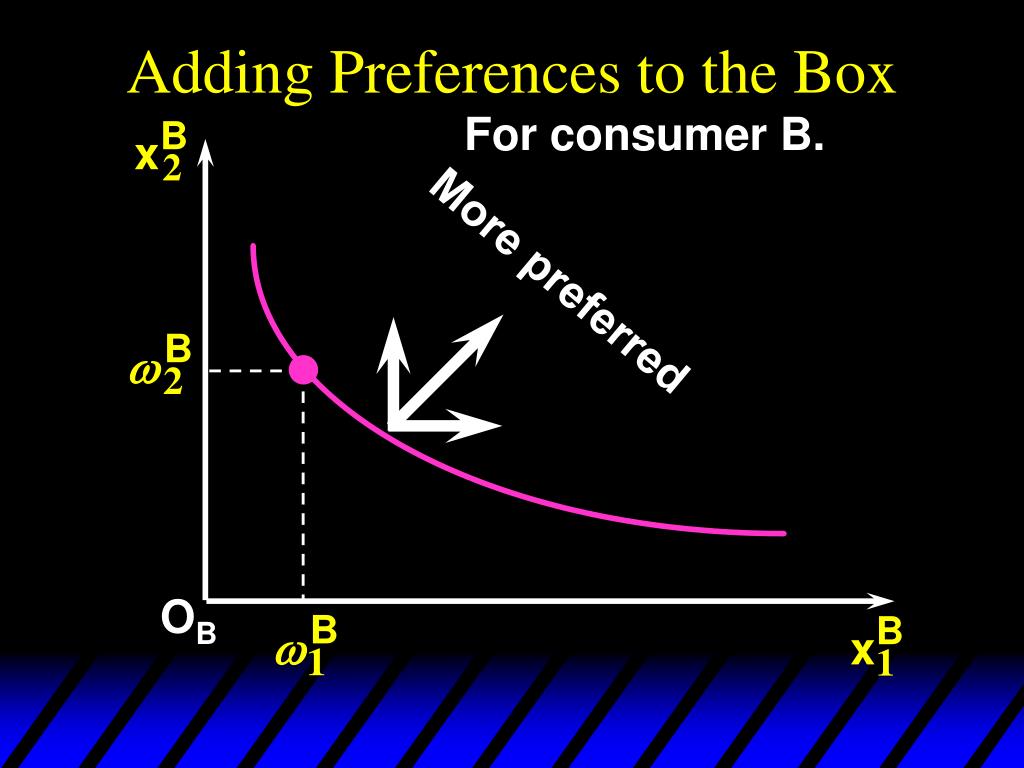 Adding Preferences to the Box

For consumer B.

$x_2^B$

More preferred

$\omega_2^B$

$O_B$

$\omega_1^B$

$x_1^B$